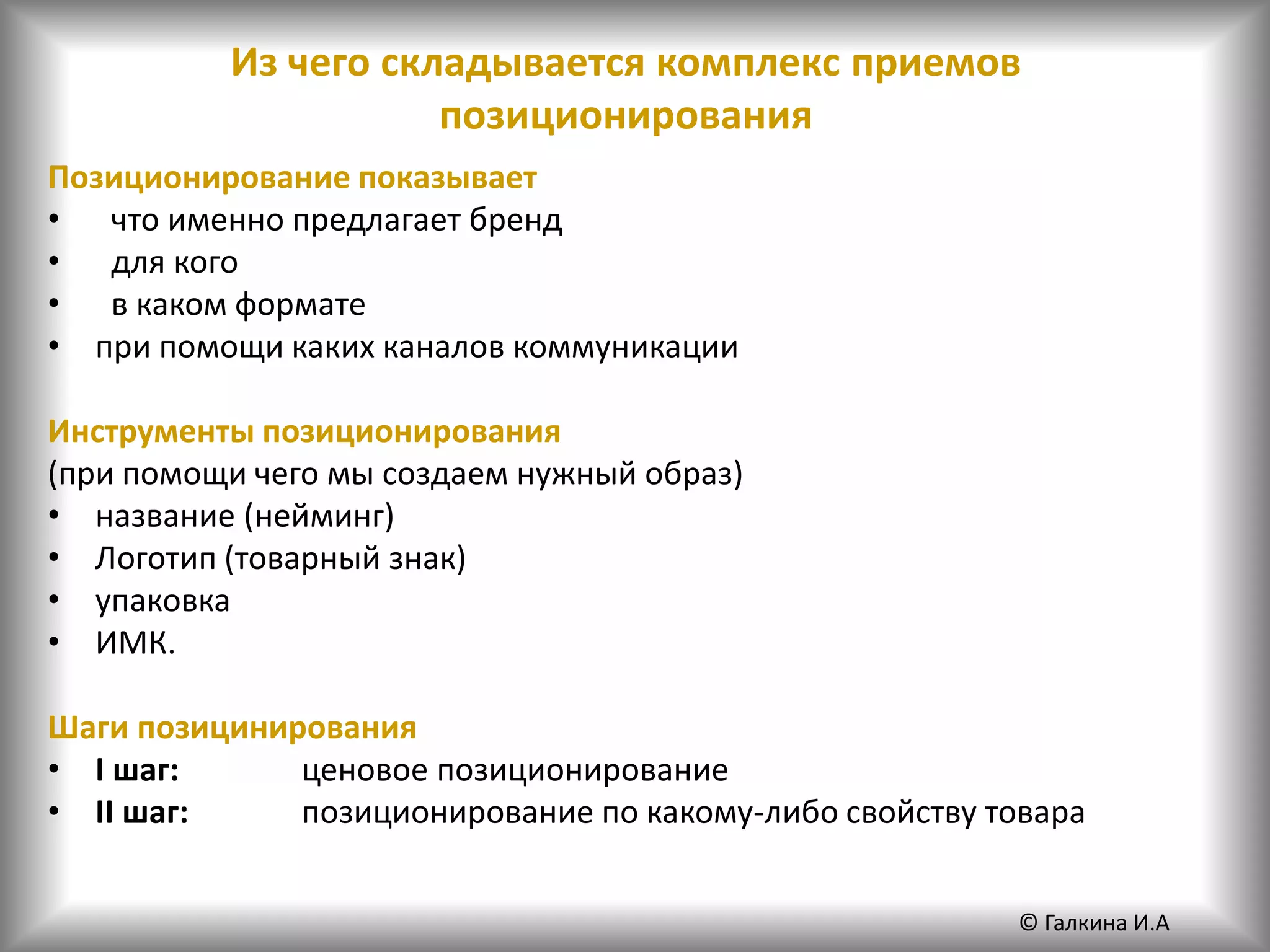 Из чего складывается комплекс приемов позиционирования

Позиционирование показывает
• что именно предлагает бренд
• для кого
• в каком формате
• при помощи каких каналов коммуникации

Инструменты позиционирования
(при помощи чего мы создаем нужный образ)
• название (нейминг)
• Логотип (товарный знак)
• упаковка
• ИМК.

Шаги позицинирования
• I шаг: ценовое позиционирование
• II шаг: позиционирование по какому-либо свойству товара

© Галкина И.А